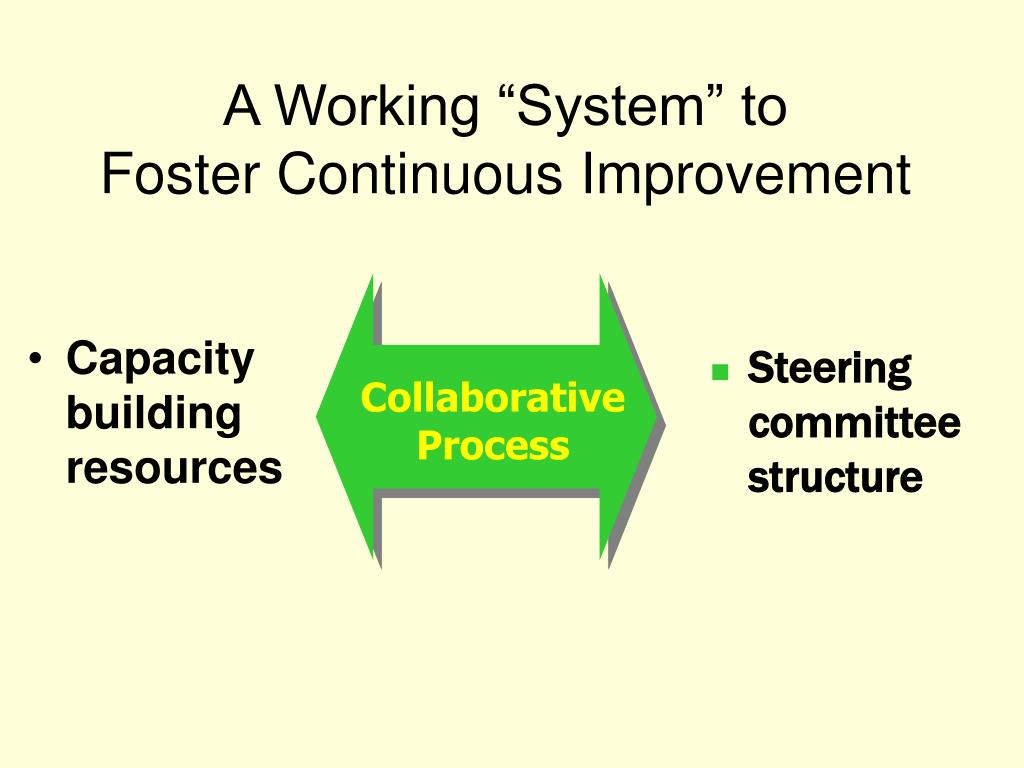 A Working “System” to
Foster Continuous Improvement

• Capacity building resources

Collaborative Process

▪ Steering committee structure